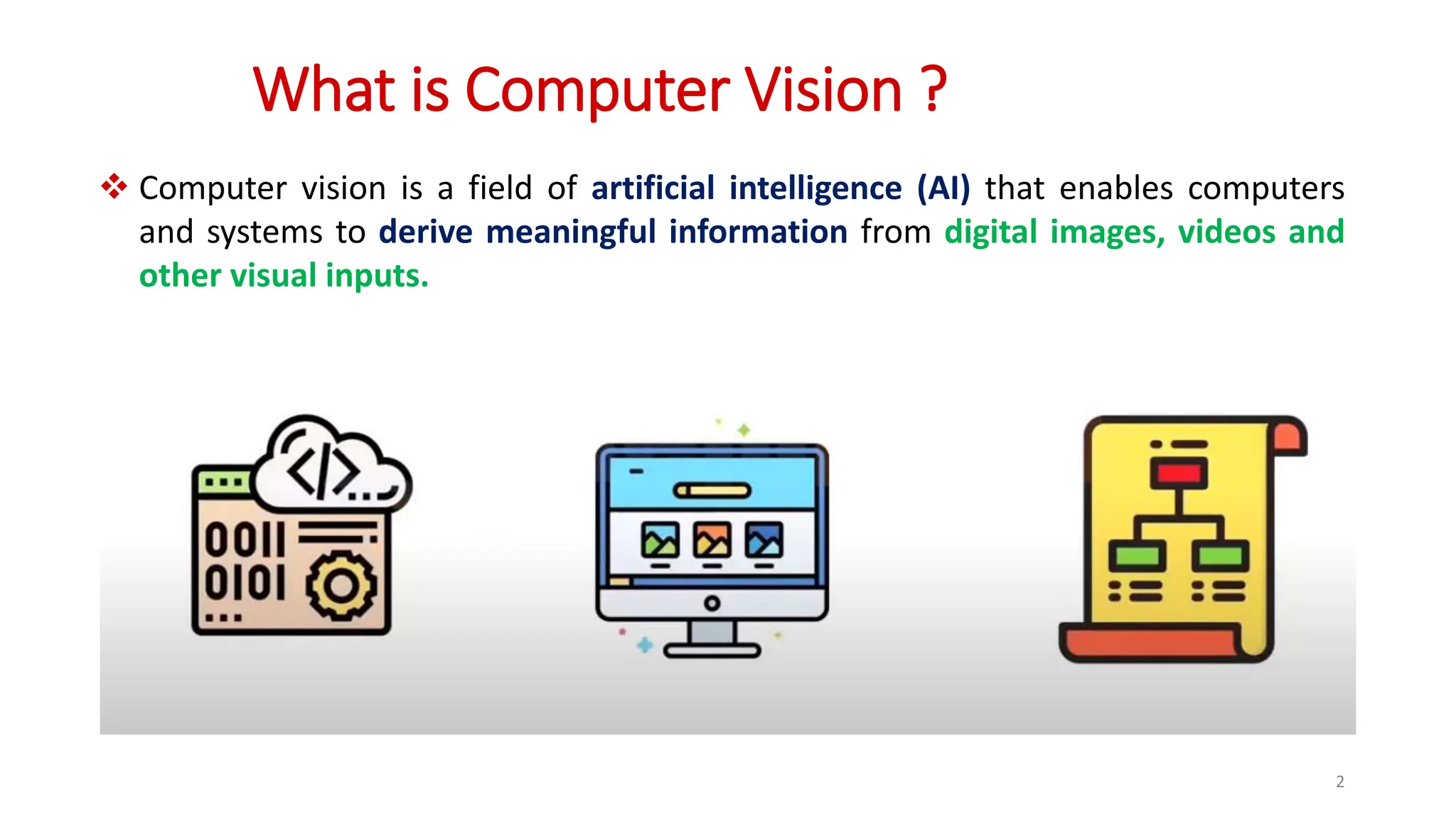 What is Computer Vision ?

❖ Computer vision is a field of artificial intelligence (AI) that enables computers and systems to derive meaningful information from digital images, videos and other visual inputs.

</>

0011
0101

2